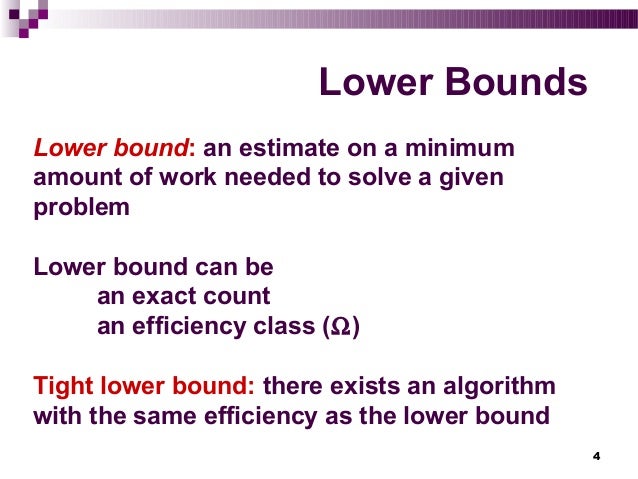 Lower Bounds

Lower bound: an estimate on a minimum amount of work needed to solve a given problem

Lower bound can be
an exact count
an efficiency class ($\Omega$)

Tight lower bound: there exists an algorithm with the same efficiency as the lower bound

4